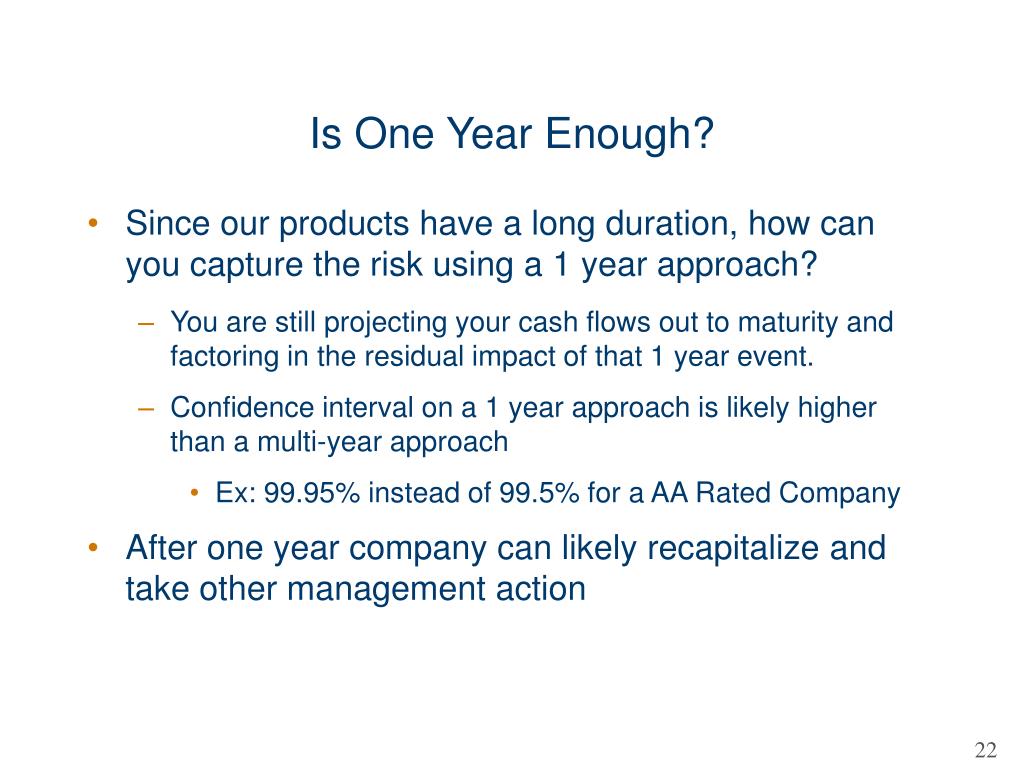 Is One Year Enough?

• Since our products have a long duration, how can you capture the risk using a 1 year approach?

– You are still projecting your cash flows out to maturity and factoring in the residual impact of that 1 year event.

– Confidence interval on a 1 year approach is likely higher than a multi-year approach

• Ex: 99.95% instead of 99.5% for a AA Rated Company

• After one year company can likely recapitalize and take other management action

22